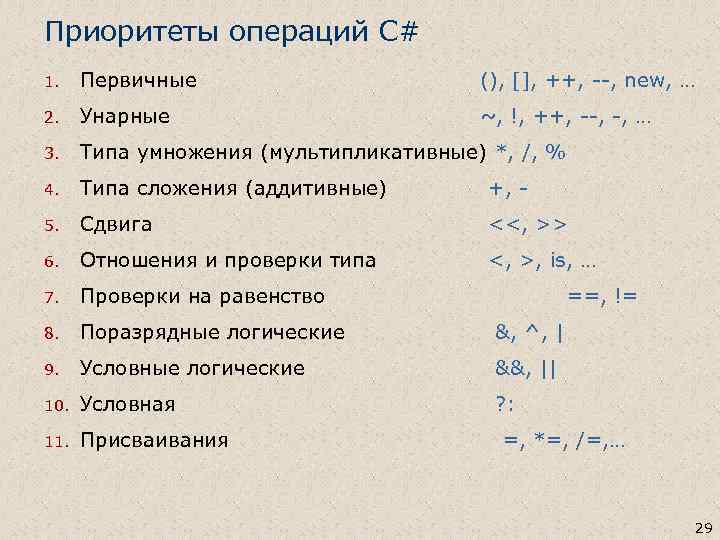 Приоритеты операций C#

1. Первичные (), [], ++, --, new, …
2. Унарные ~, !, ++, --, -, …
3. Типа умножения (мультипликативные) *, /, %
4. Типа сложения (аддитивные) +, -
5. Сдвига <<, >>
6. Отношения и проверки типа <, >, is, …
7. Проверки на равенство ==, !=
8. Поразрядные логические &, ^, |
9. Условные логические &&, ||
10. Условная ?:
11. Присваивания =, *=, /=,…

29